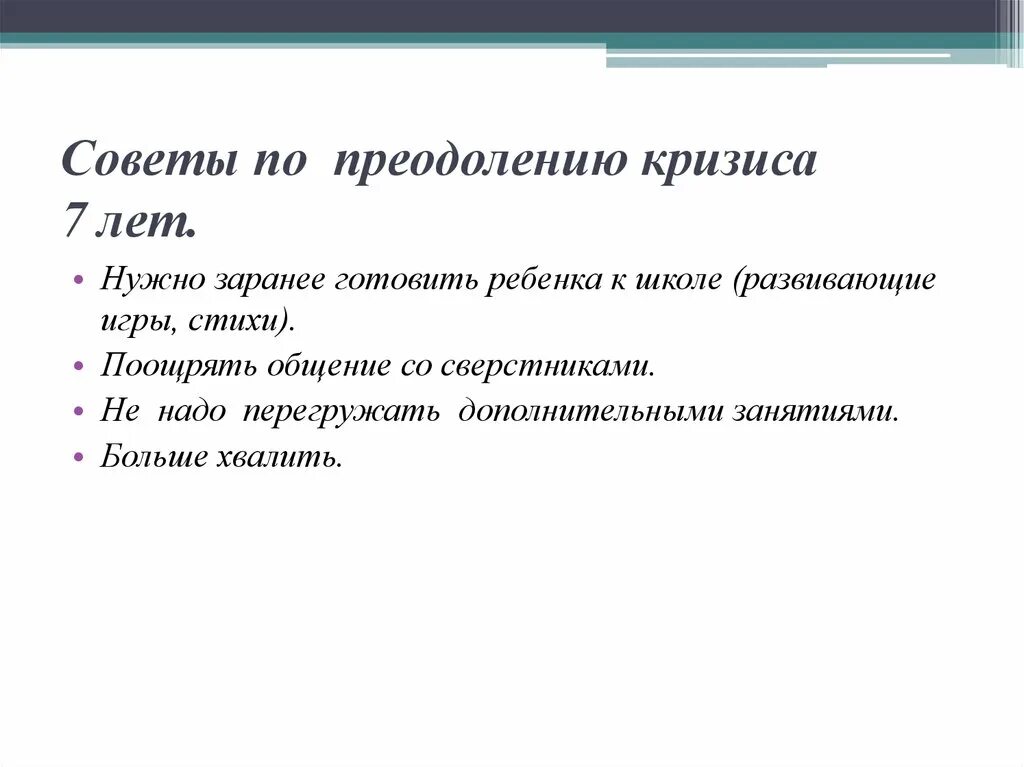 Советы по преодолению кризиса 7 лет.

• Нужно заранее готовить ребенка к школе (развивающие игры, стихи).
• Поощрять общение со сверстниками.
• Не надо перегружать дополнительными занятиями.
• Больше хвалить.